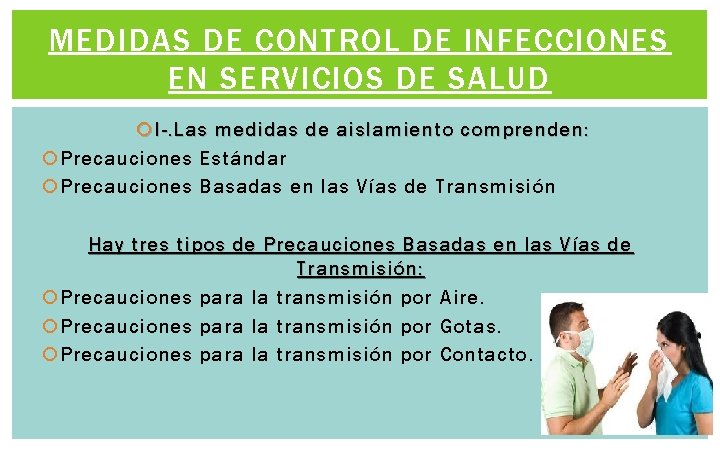 MEDIDAS DE CONTROL DE INFECCIONES EN SERVICIOS DE SALUD

I-.Las medidas de aislamiento comprenden:

Precauciones Estándar

Precauciones Basadas en las Vías de Transmisión

Hay tres tipos de Precauciones Basadas en las Vías de Transmisión:

Precauciones para la transmisión por Aire.

Precauciones para la transmisión por Gotas.

Precauciones para la transmisión por Contacto.